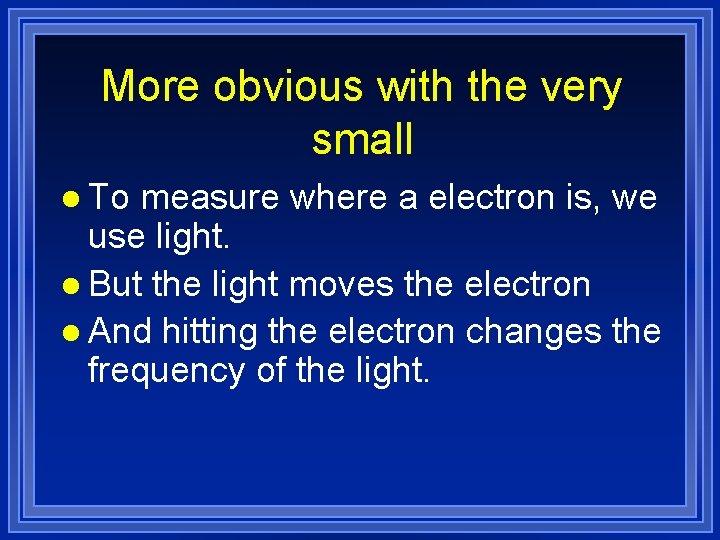 More obvious with the very small

- To measure where a electron is, we use light.
- But the light moves the electron
- And hitting the electron changes the frequency of the light.